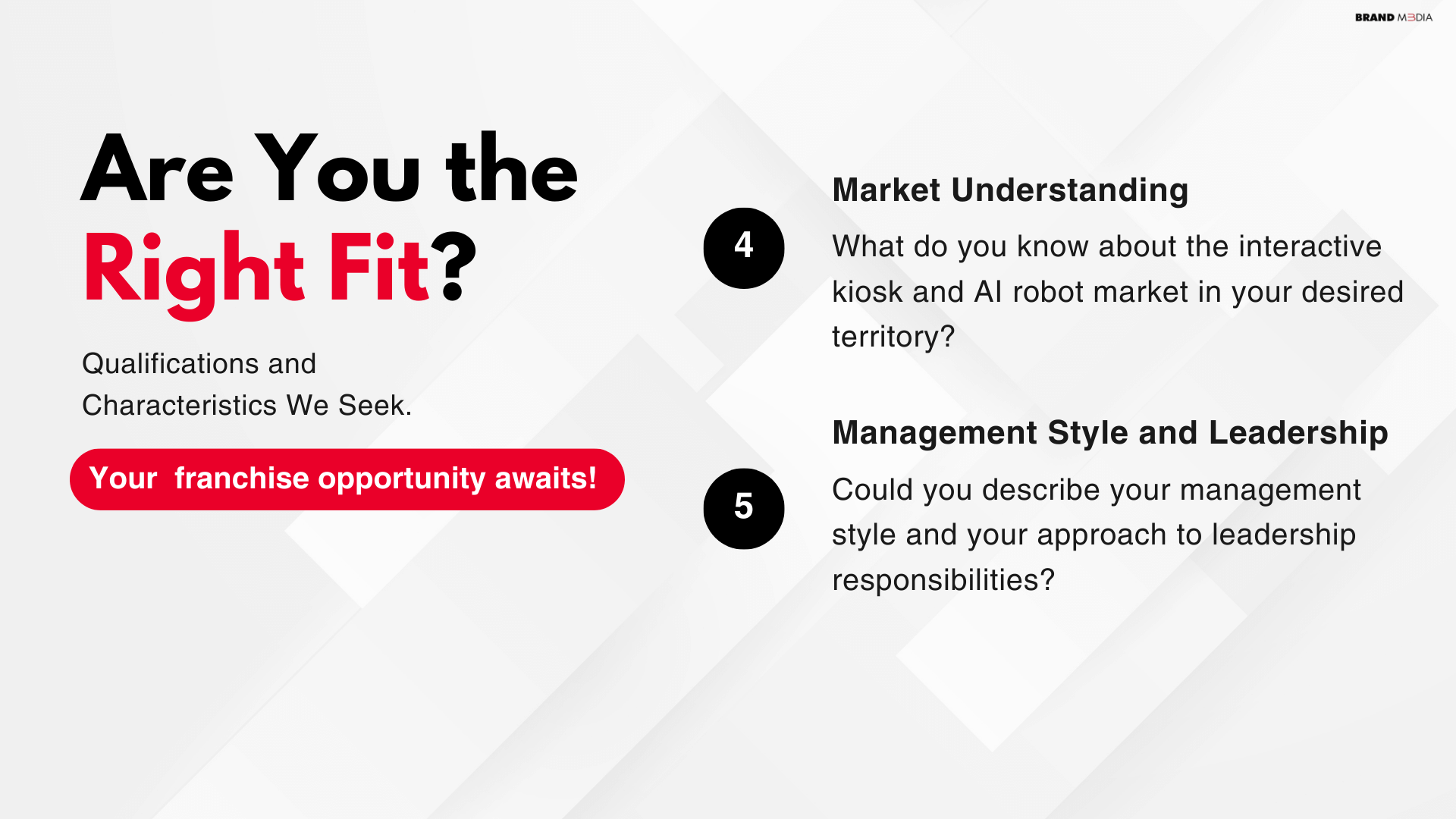 BRAND M3DIA

Are You the Right Fit?

Qualifications and Characteristics We Seek.

Your  franchise opportunity awaits!

4

Market Understanding

What do you know about the interactive kiosk and AI robot market in your desired territory?

5

Management Style and Leadership

Could you describe your management style and your approach to leadership responsibilities?